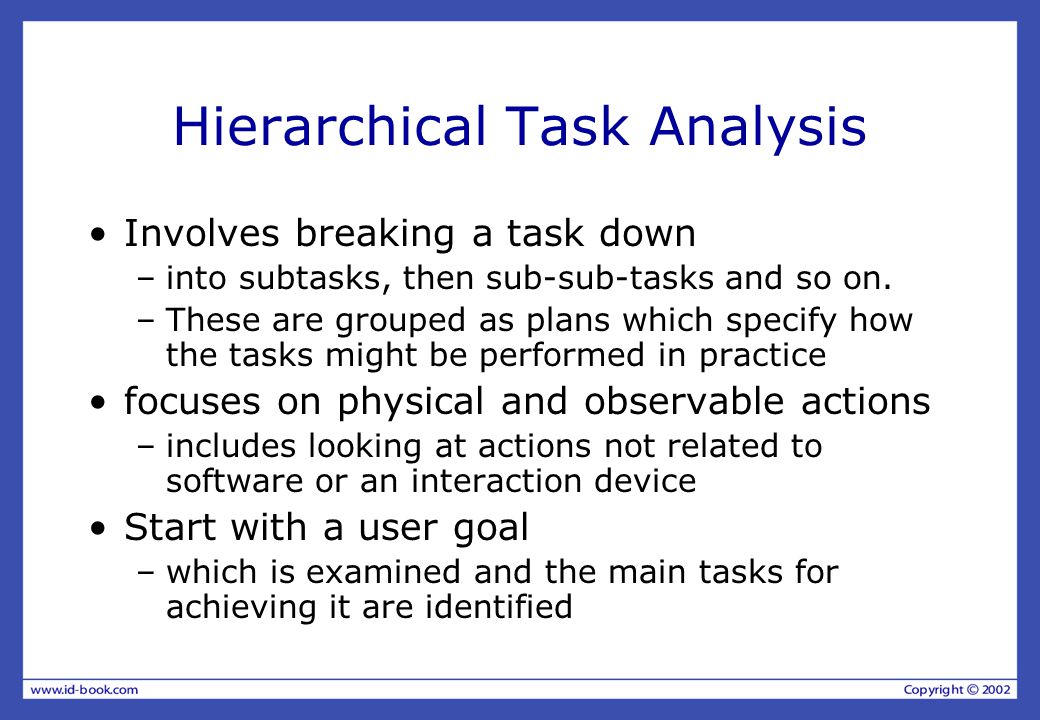 Hierarchical Task Analysis

• Involves breaking a task down
– into subtasks, then sub-sub-tasks and so on.
– These are grouped as plans which specify how the tasks might be performed in practice

• focuses on physical and observable actions
– includes looking at actions not related to software or an interaction device

• Start with a user goal
– which is examined and the main tasks for achieving it are identified

www.id-book.com

Copyright © 2002